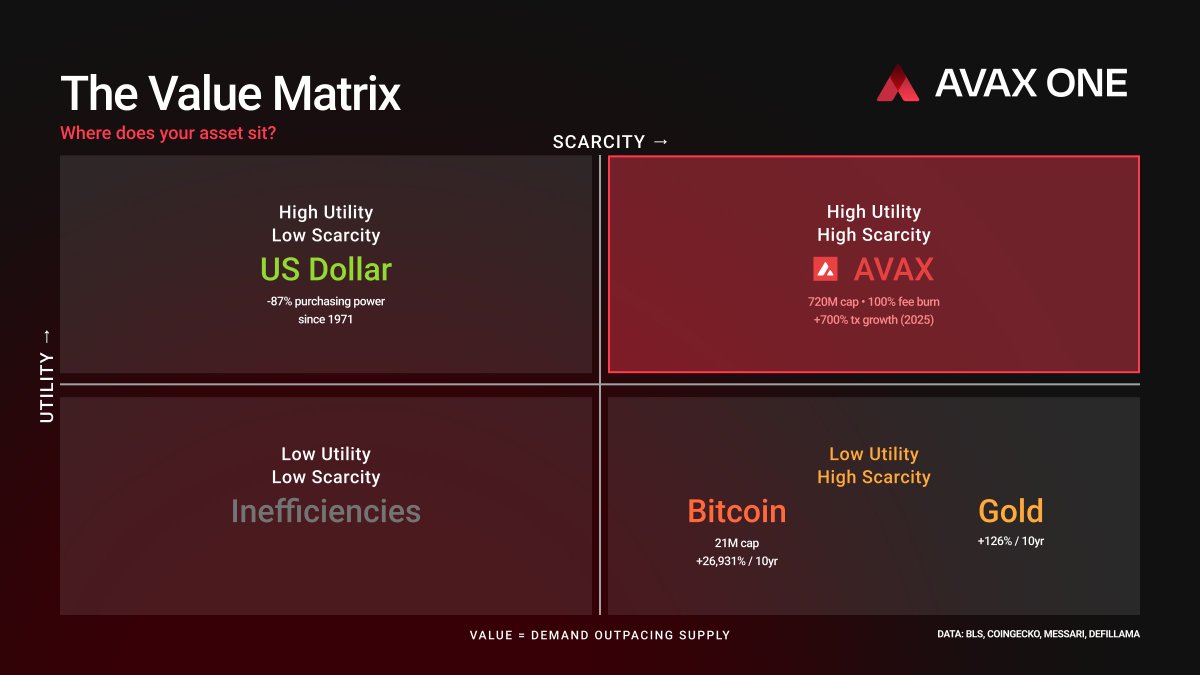 The Value Matrix
Where does your asset sit?

AVAX ONE

SCARCITY →

UTILITY →

High Utility
Low Scarcity
US Dollar
-87% purchasing power since 1971

High Utility
High Scarcity
AVAX
720M cap • 100% fee burn
+700% tx growth (2025)

Low Utility
Low Scarcity
Inefficiencies

Low Utility
High Scarcity
Bitcoin
21M cap
+26,931% / 10yr

Gold
+126% / 10yr

VALUE = DEMAND OUTPACING SUPPLY

DATA: BLS, COINGECKO, MESSARI, DEFILLAMA